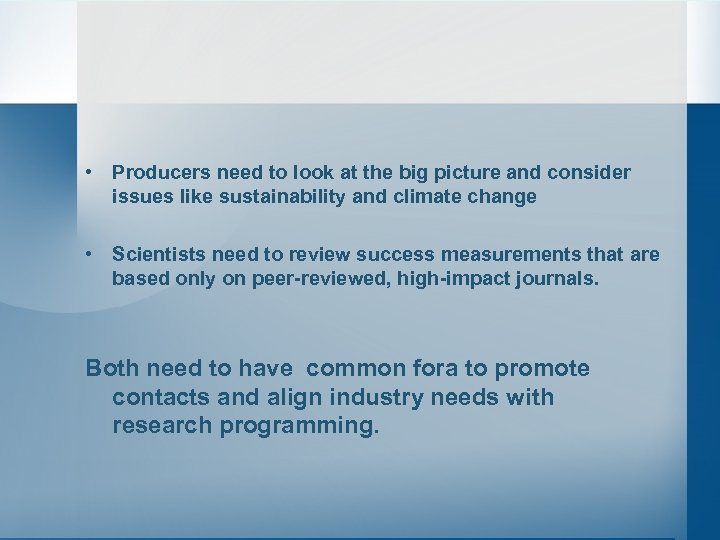 • Producers need to look at the big picture and consider issues like sustainability and climate change

• Scientists need to review success measurements that are based only on peer-reviewed, high-impact journals.

Both need to have  common fora to promote contacts and align industry needs with research programming.